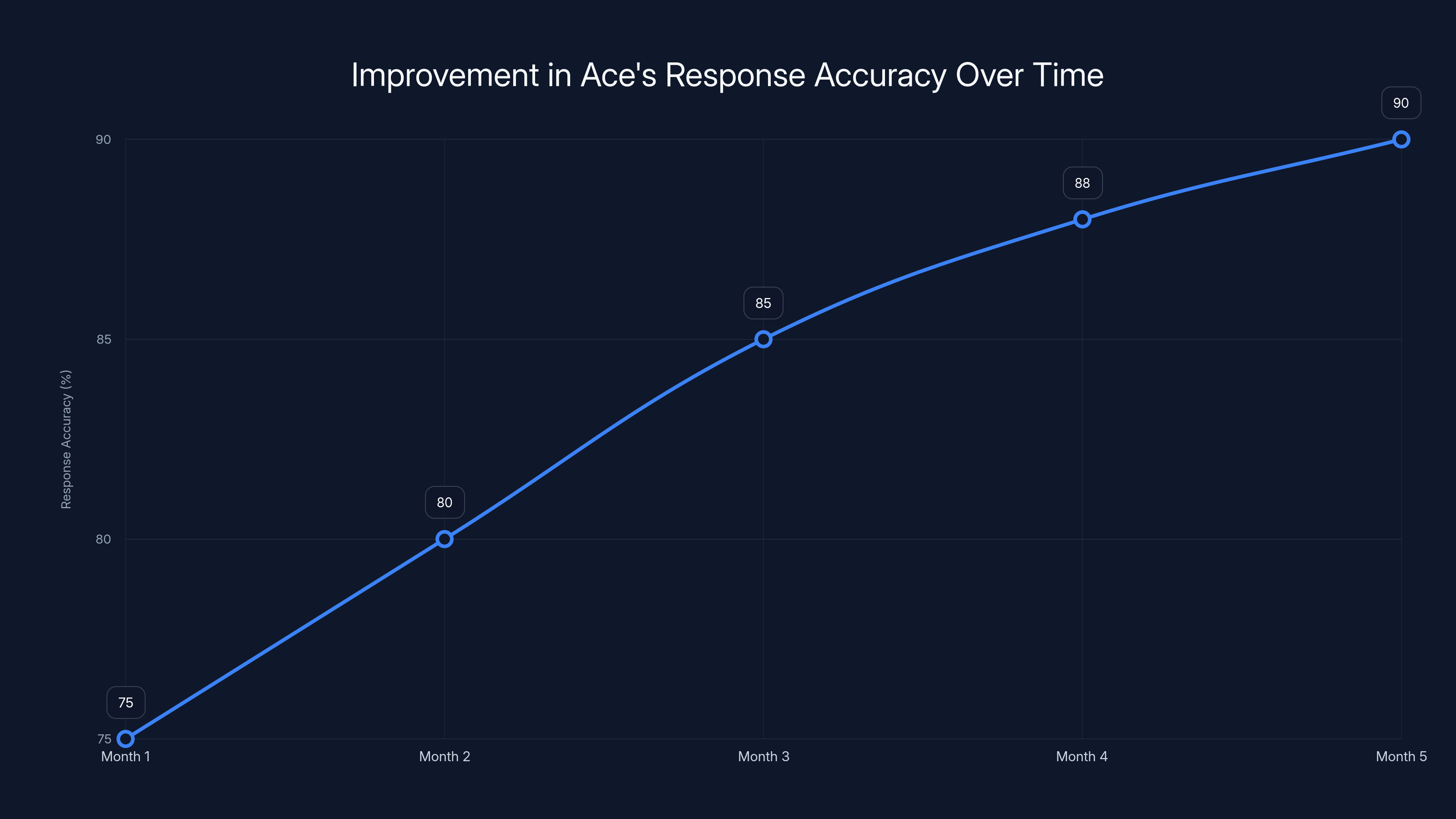 Improvement in Ace's Response Accuracy Over Time

Response Accuracy (%)

90
85
80
75

75
80
85
88
90

Month 1
Month 2
Month 3
Month 4
Month 5